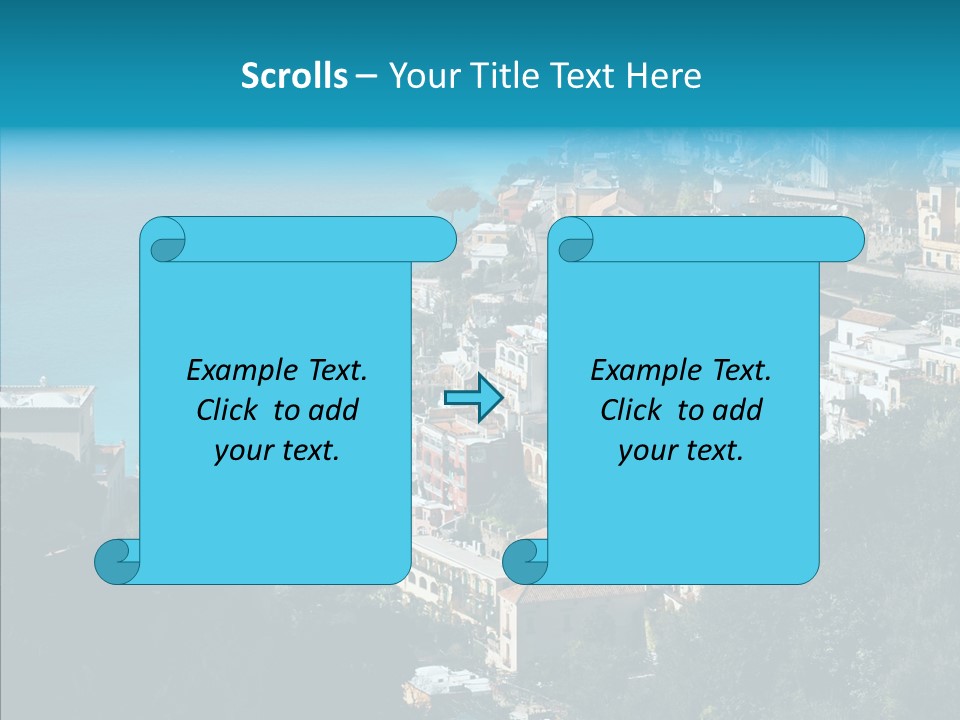 Scrolls – Your Title Text Here

Example Text. Click to add your text.

Example Text. Click to add your text.